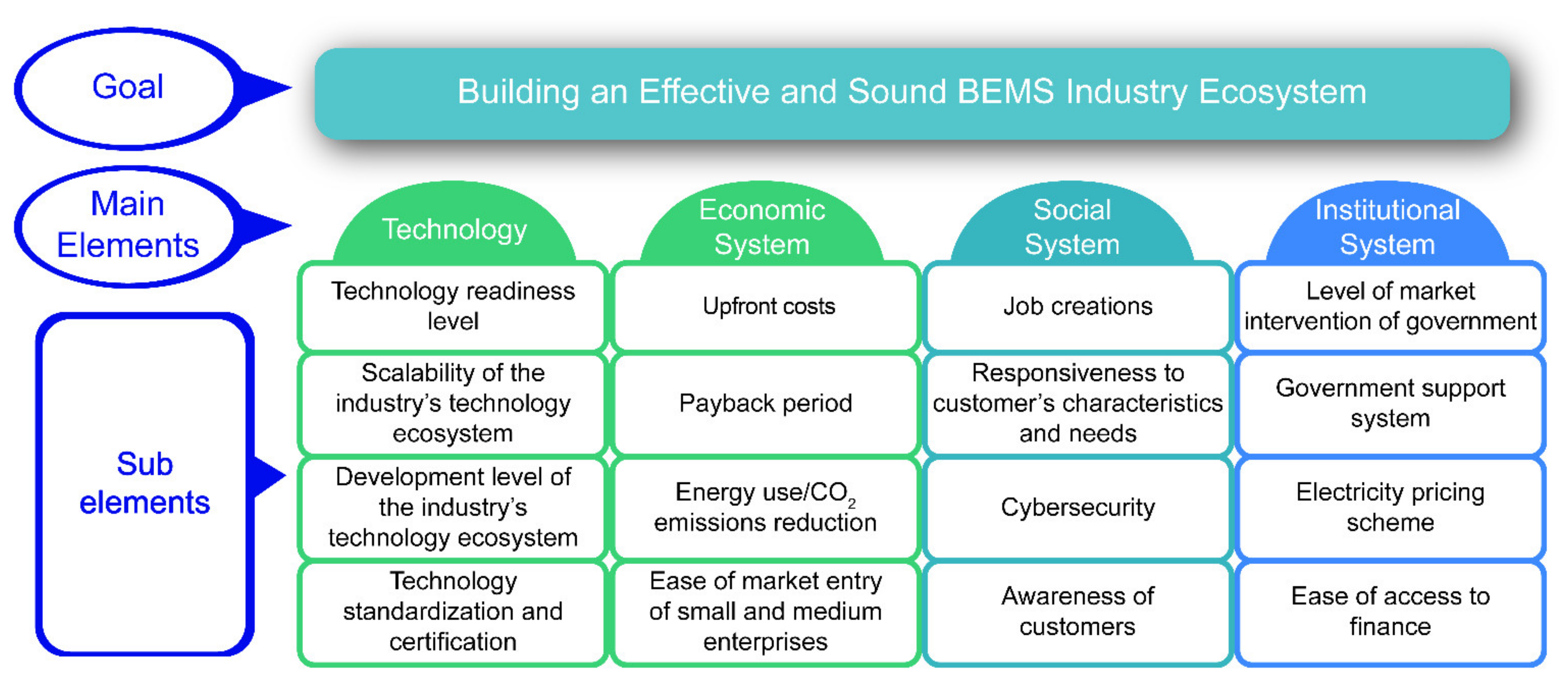 Goal

Building an Effective and Sound BEMS Industry Ecosystem

Main Elements

Sub elements

| Technology | Economic System | Social System | Institutional System |
|---|---|---|---|
| Technology readiness level | Upfront costs | Job creations | Level of market intervention of government |
| Scalability of the industry's technology ecosystem | Payback period | Responsiveness to customer's characteristics and needs | Government support system |
| Development level of the industry's technology ecosystem | Energy use/$CO_2$ emissions reduction | Cybersecurity | Electricity pricing scheme |
| Technology standardization and certification | Ease of market entry of small and medium enterprises | Awareness of customers | Ease of access to finance |